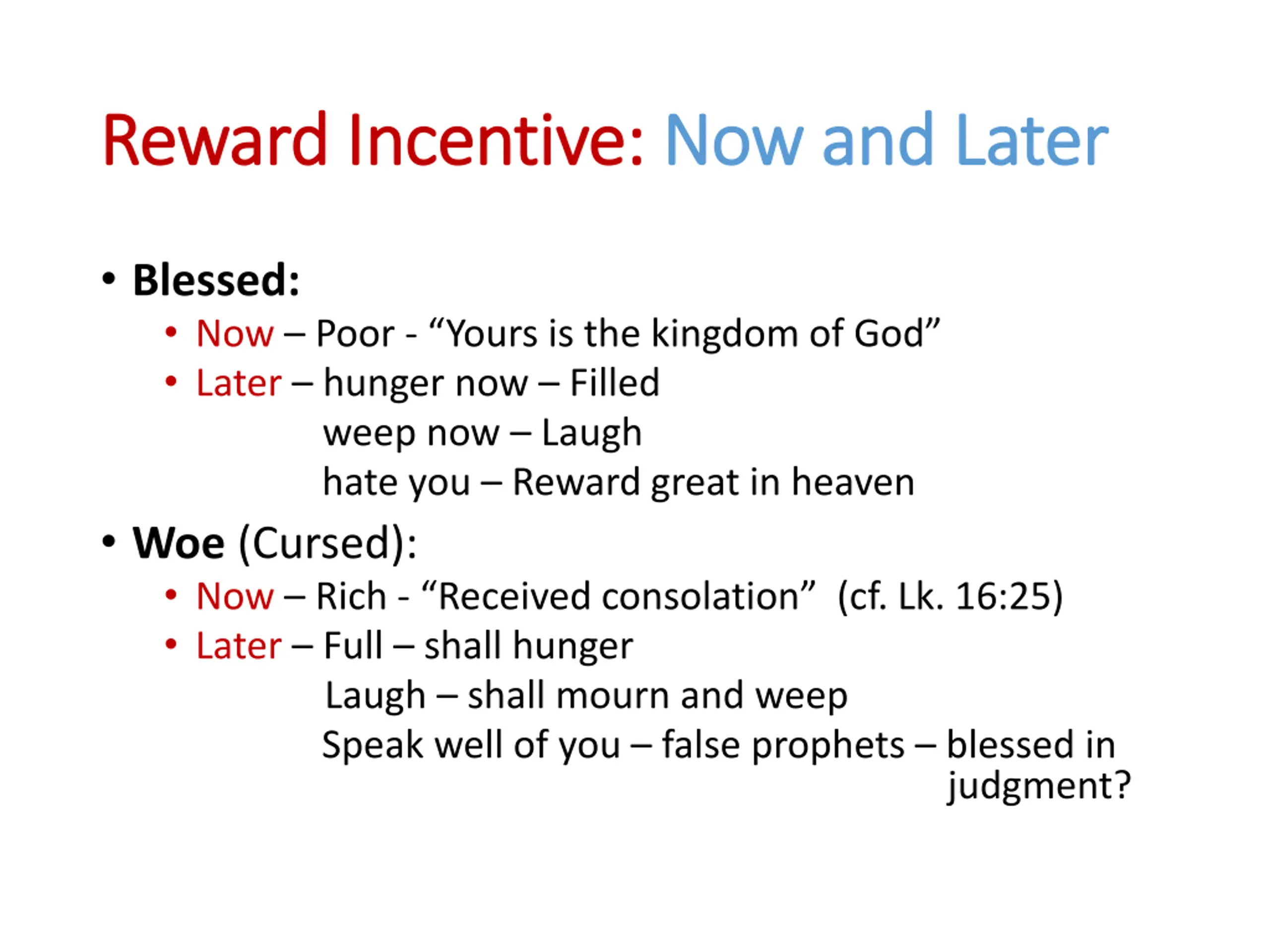 Reward Incentive: Now and Later

• Blessed:
  • Now – Poor - “Yours is the kingdom of God”
  • Later – hunger now – Filled
    weep now – Laugh
    hate you – Reward great in heaven
• Woe (Cursed):
  • Now – Rich - “Received consolation” (cf. Lk. 16:25)
  • Later – Full – shall hunger
    Laugh – shall mourn and weep
    Speak well of you – false prophets – blessed in judgment?